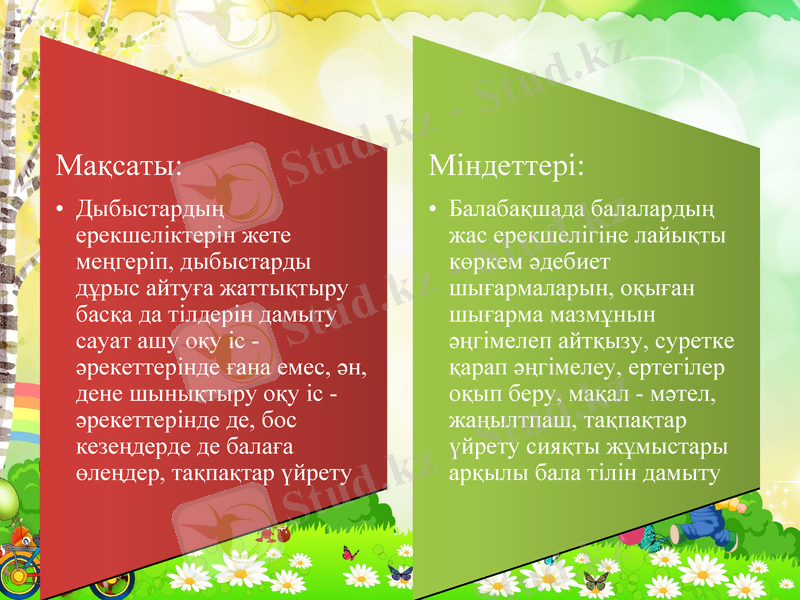 Мақсаты:

• Дыбыстардың ерекшеліктерін жете меңгеріп, дыбыстарды дұрыс айтуға жаттықтыру басқа да тілдерін дамыту сауат ашу оқу іс - әрекеттерінде ғана емес, ән, дене шынықтыру оқу іс - әрекеттерінде де, бос кезеңдерде де балаға өлеңдер, тақпақтар үйрету

Міндеттері:

• Балабақшада балалардың жас ерекшелігіне лайықты көркем әдебиет шығармаларын, оқыған шығарма мазмұнын әңгімелеп айтқызу, суретке қарап әңгімелеу, ертегілер оқып беру, мақал - мәтел, жаңылтпаш, тақпақтар үйрету сияқты жұмыстары арқылы бала тілін дамыту

Stud.kz - Stud.kz